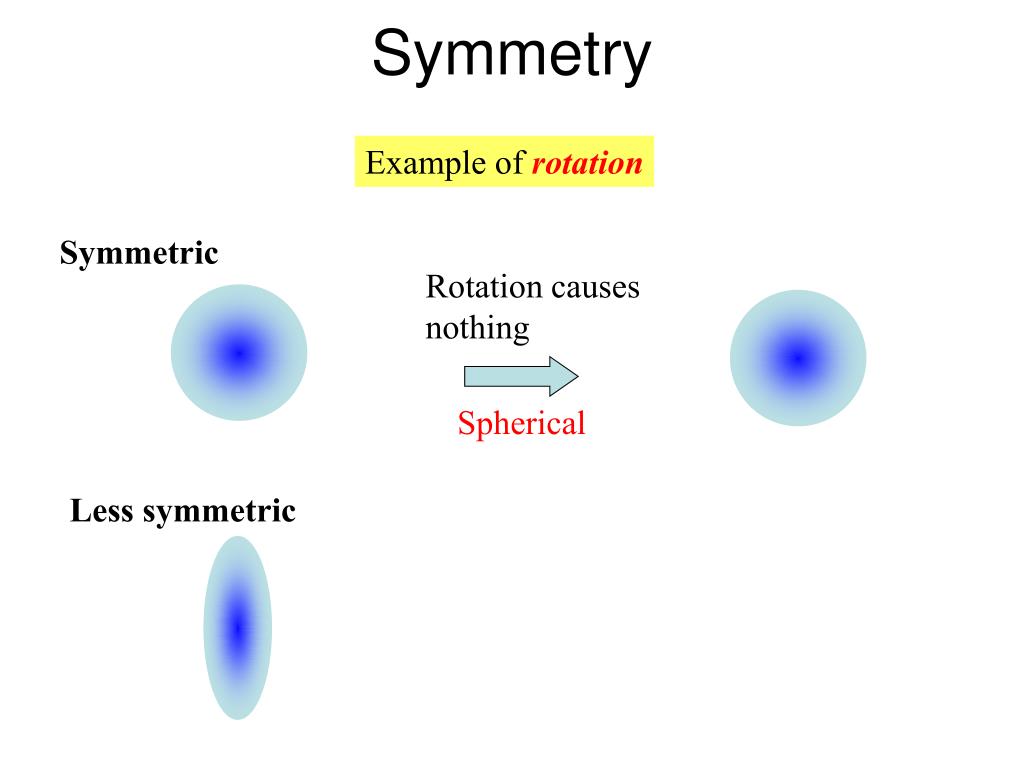 Symmetry

Example of rotation

Symmetric

Rotation causes nothing

Spherical

Less symmetric